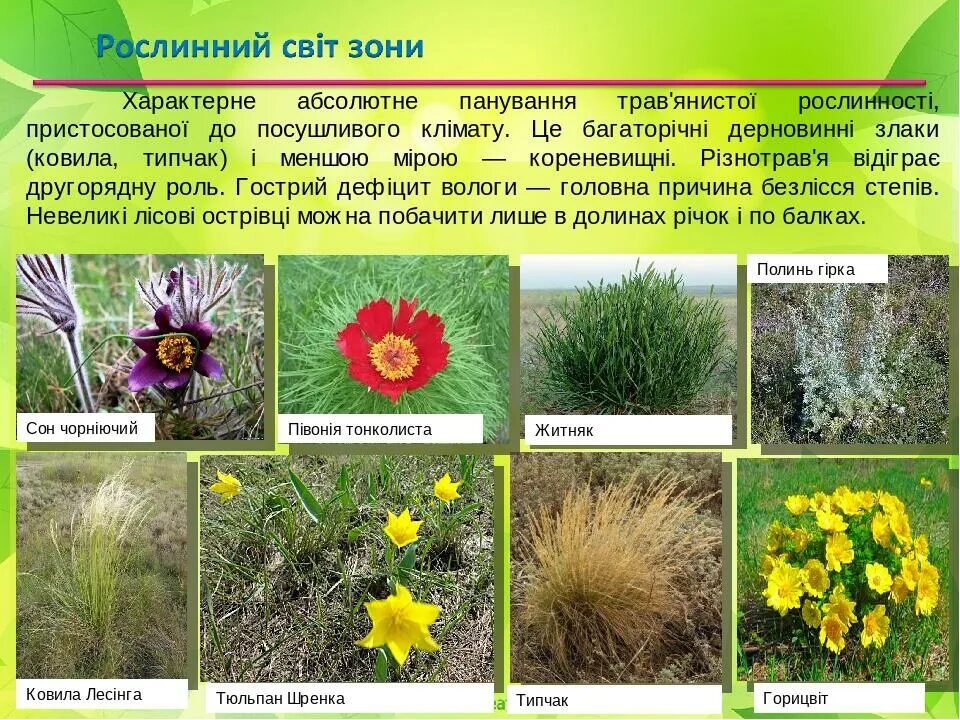 Рослинний світ зони

Характерне абсолютне панування трав'янистої рослинності, пристосованої до посушливого клімату. Це багаторічні дерновинні злаки (ковила, типчак) і меншою мірою — кореневищні. Різнотрав'я відіграє другорядну роль. Гострий дефіцит вологи — головна причина безлісся степів. Невеликі лісові острівці можна побачити лише в долинах річок і по балках.

Сон чорніючий

Півонія тонколиста

Житняк

Полинь гірка

Ковила Лесінга

Тюльпан Шренка

Типчак

Горицвіт